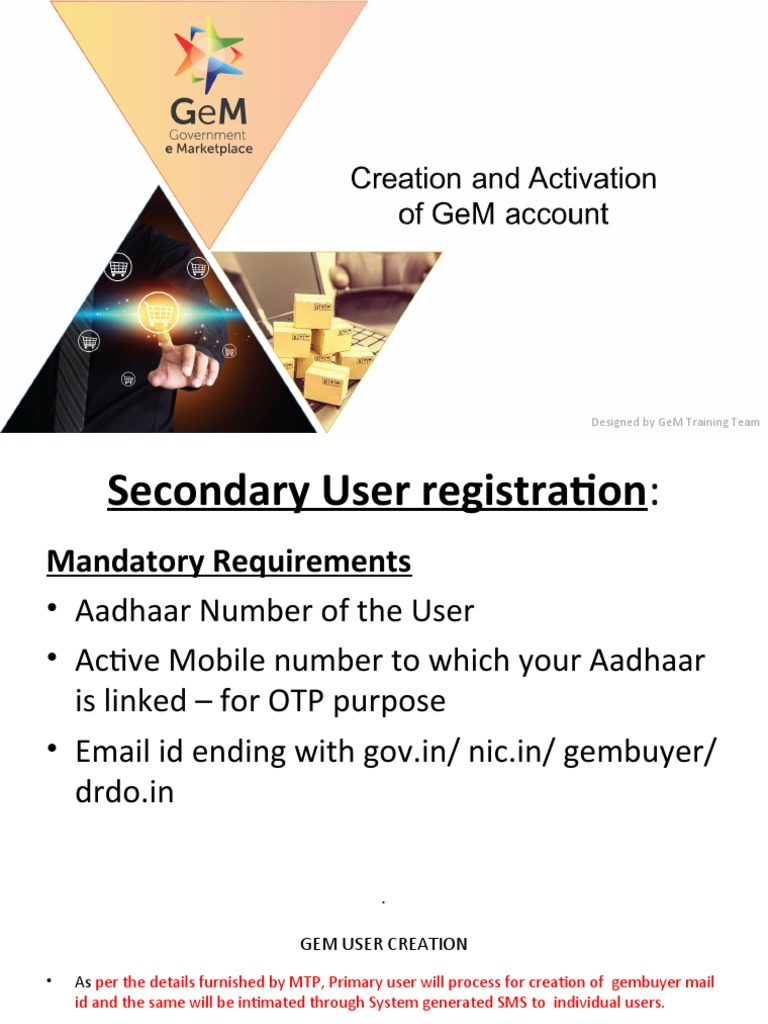 GeM
Government
e Marketplace

Creation and Activation of GeM account

Designed by GeM Training Team

Secondary User registration:

Mandatory Requirements

• Aadhaar Number of the User
• Active Mobile number to which your Aadhaar is linked – for OTP purpose
• Email id ending with gov.in/ nic.in/ gembuyer/ drdo.in

.

GEM USER CREATION

• As per the details furnished by MTP, Primary user will process for creation of gembuyer mail id and the same will be intimated through System generated SMS to individual users.